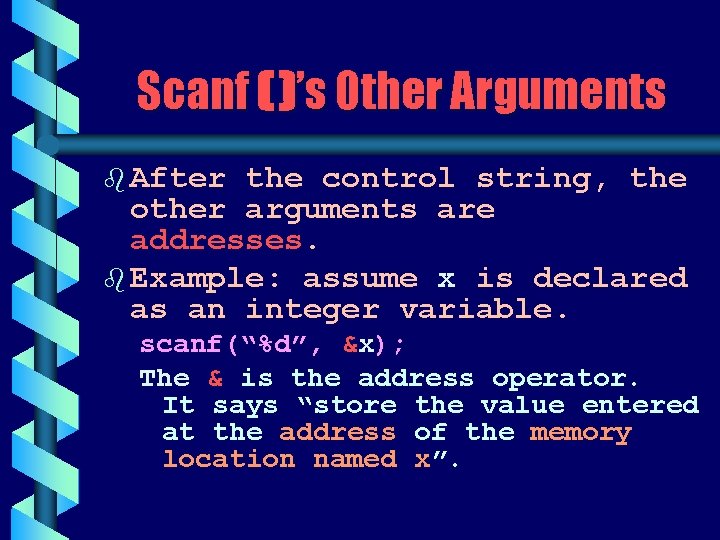 Scanf ()'s Other Arguments

After the control string, the other arguments are addresses.

Example: assume x is declared as an integer variable.

scanf("%d", &x);

The & is the address operator. It says "store the value entered at the address of the memory location named x".